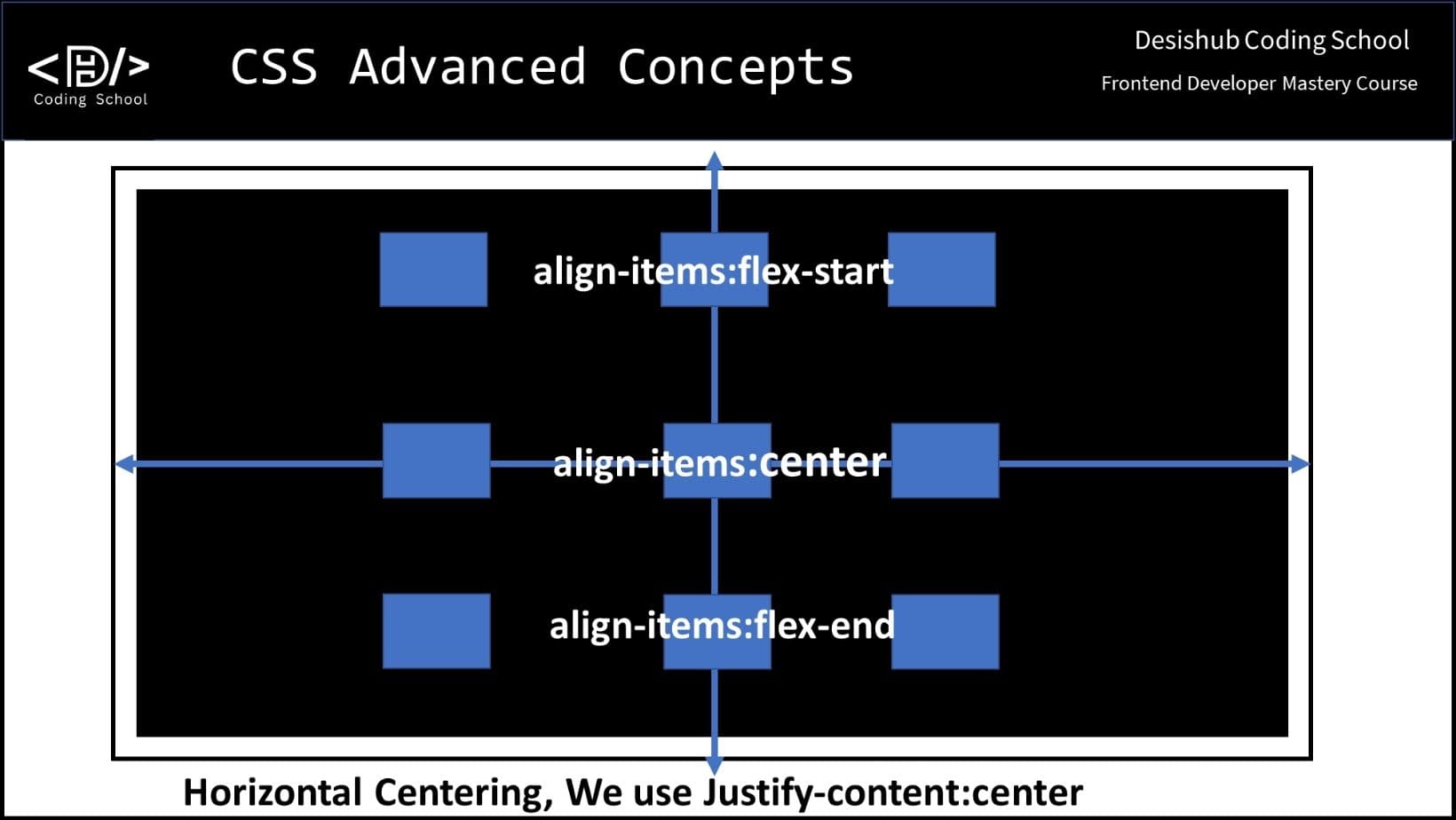 <DH/>
Coding School

CSS Advanced Concepts

Desishub Coding School

Frontend Developer Mastery Course

align-items:flex-start

align-items:center

align-items:flex-end

Horizontal Centering, We use Justify-content:center